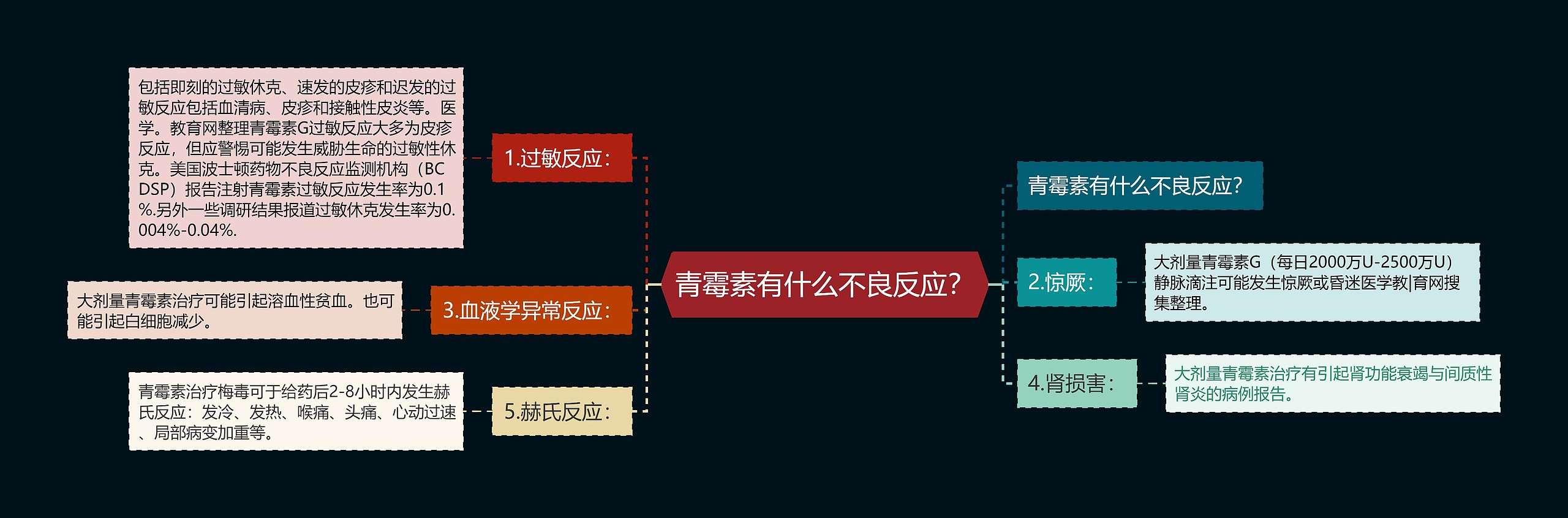 青霉素有什么不良反应?

1.过敏反应:

包括即刻的过敏休克、速发的皮疹和迟发的过敏反应包括血清病、皮疹和接触性皮炎等。医学。教育网整理青霉素G过敏反应大多为皮疹反应，但应警惕可能发生威胁生命的过敏性休克。美国波士顿药物不良反应监测机构（BCDSP）报告注射青霉素过敏反应发生率为0.1%.另外一些调研结果报道过敏休克发生率为0.004%-0.04%.

3.血液学异常反应:

大剂量青霉素治疗可能引起溶血性贫血。也可能引起白细胞减少。

5.赫氏反应:

青霉素治疗梅毒可于给药后2-8小时内发生赫氏反应：发冷、发热、喉痛、头痛、心动过速、局部病变加重等。

青霉素有什么不良反应?

2.惊厥:

大剂量青霉素G（每日2000万U-2500万U）静脉滴注可能发生惊厥或昏迷医学教|育网搜集整理。

4.肾损害:

大剂量青霉素治疗有引起肾功能衰竭与间质性肾炎的病例报告。